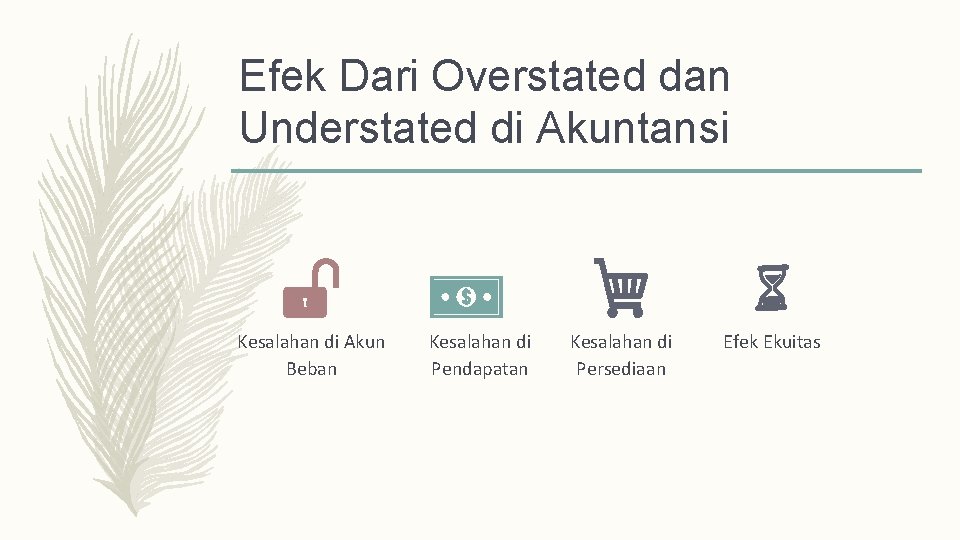 Efek Dari Overstated dan Understated di Akuntansi

Kesalahan di Akun Beban

Kesalahan di Pendapatan

Kesalahan di Persediaan

Efek Ekuitas